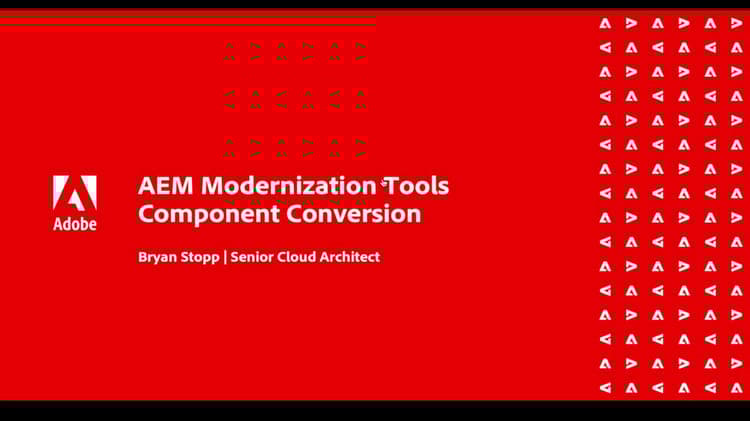 Adobe

AEM Modernization Tools
Component Conversion

Bryan Stopp | Senior Cloud Architect